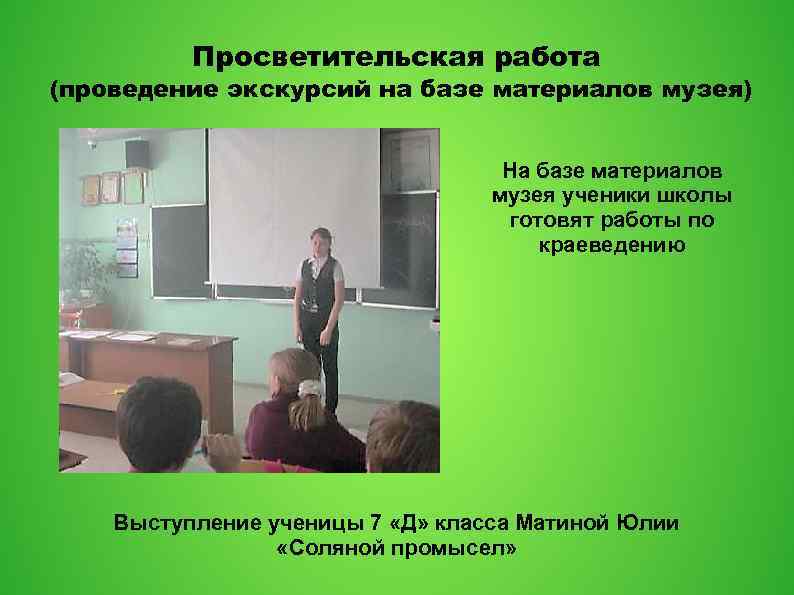 Просветительская работа
(проведение экскурсий на базе материалов музея)

На базе материалов музея ученики школы готовят работы по краеведению

Выступление ученицы 7 «Д» класса Матиной Юлии
«Соляной промысел»